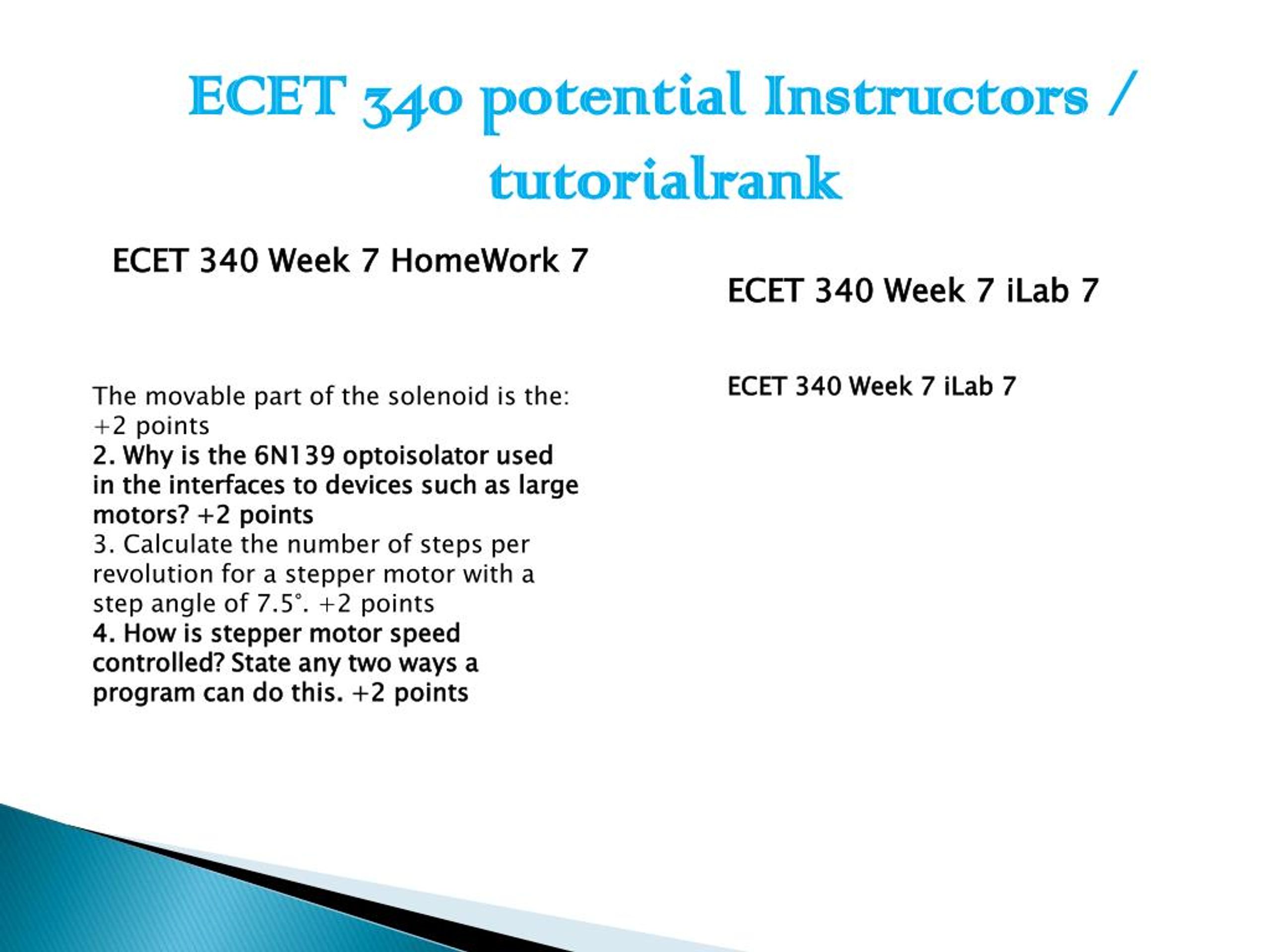 ECET 340 potential Instructors / tutorialrank

ECET 340 Week 7 HomeWork 7

The movable part of the solenoid is the: +2 points
2. Why is the 6N139 optoisolator used in the interfaces to devices such as large motors? +2 points
3. Calculate the number of steps per revolution for a stepper motor with a step angle of 7.5°. +2 points
4. How is stepper motor speed controlled? State any two ways a program can do this. +2 points

ECET 340 Week 7 iLab 7

ECET 340 Week 7 iLab 7